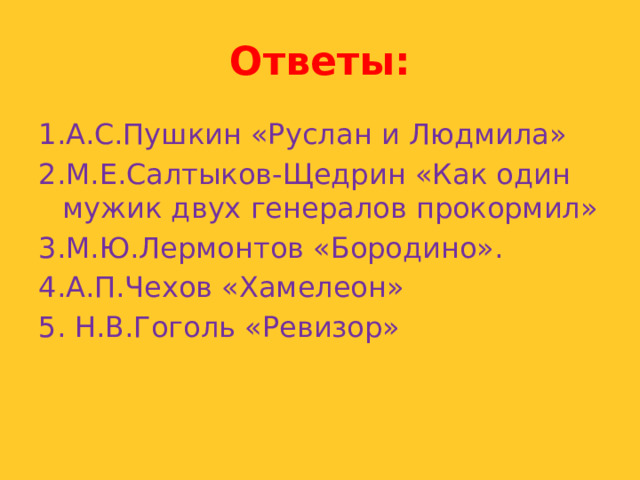 Ответы:

1.А.С.Пушкин «Руслан и Людмила»
2.М.Е.Салтыков-Щедрин «Как один мужик двух генералов прокормил»
3.М.Ю.Лермонтов «Бородино».
4.А.П.Чехов «Хамелеон»
5. Н.В.Гоголь «Ревизор»